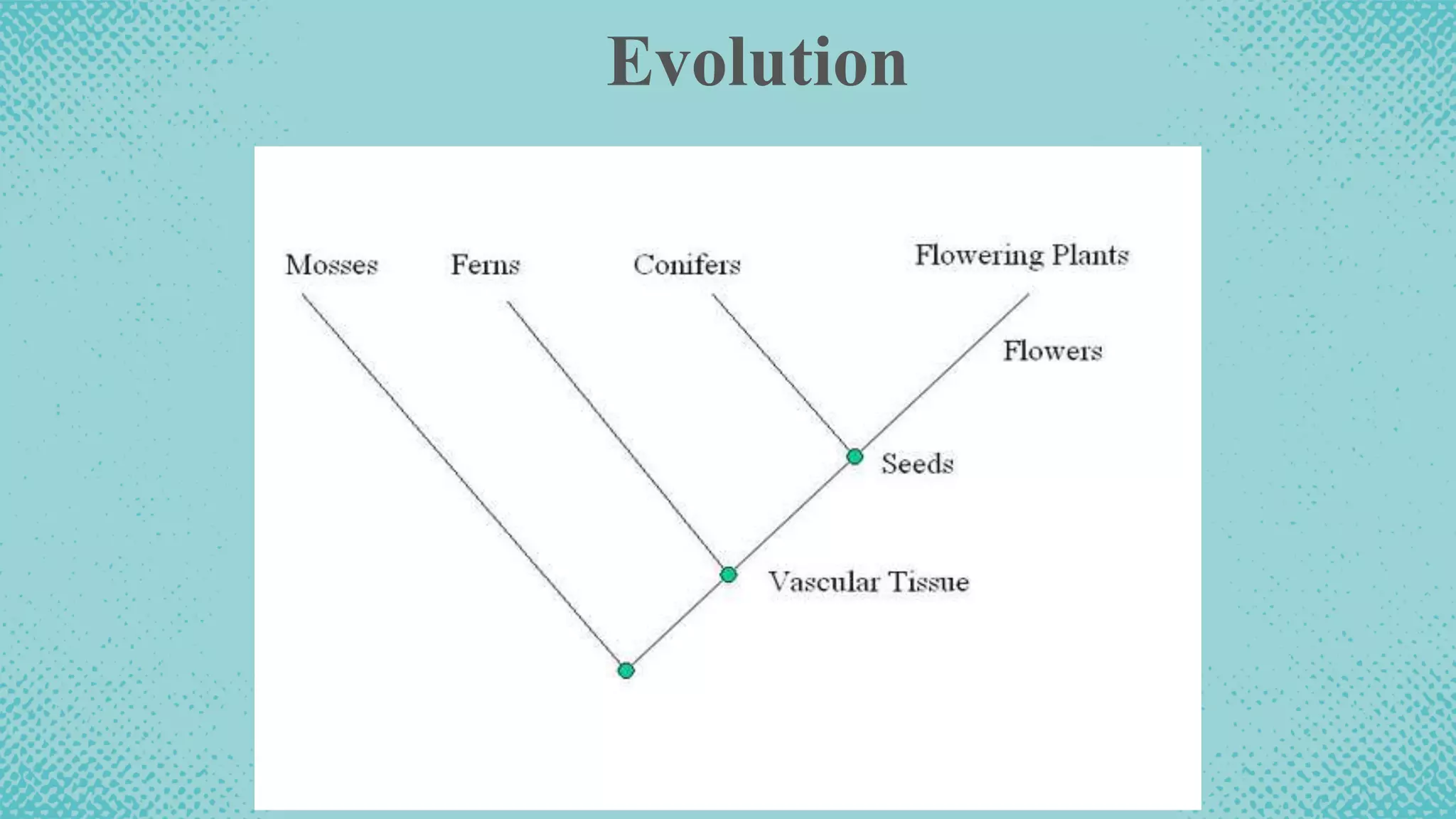 Evolution

Mosses

Ferns

Conifers

Flowering Plants

Flowers

Seeds

Vascular Tissue